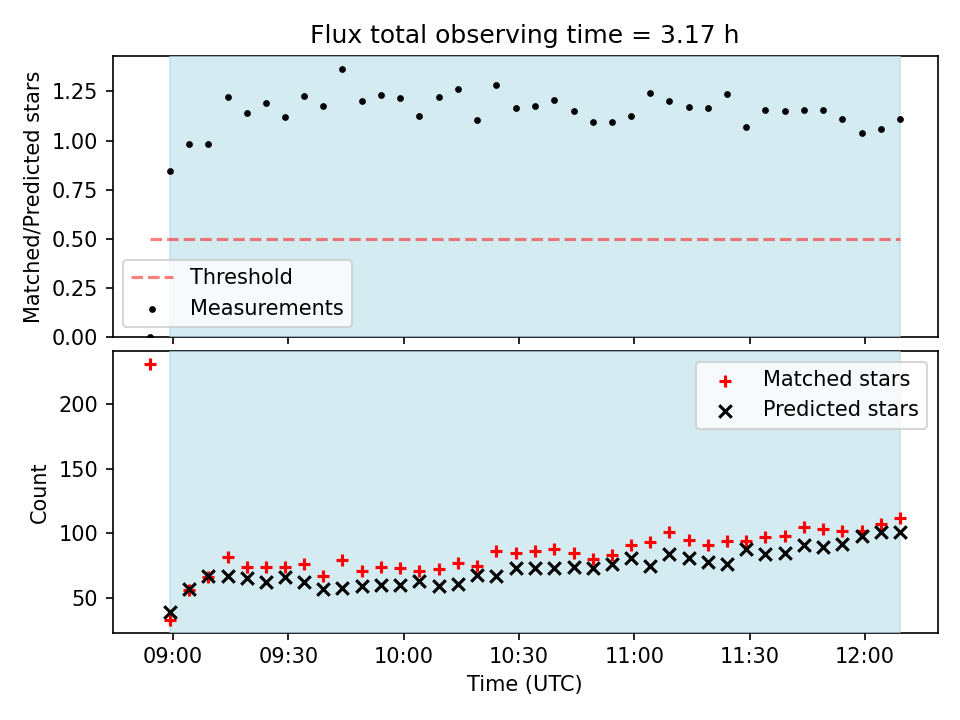 Flux total observing time = 3.17 h

Matched/Predicted stars

1.25
1.00
0.75
0.50
0.25
0.00

Threshold
Measurements

Count

200
150
100
50

Matched stars
Predicted stars

09:00
09:30
10:00
10:30
11:00
11:30
12:00

Time (UTC)